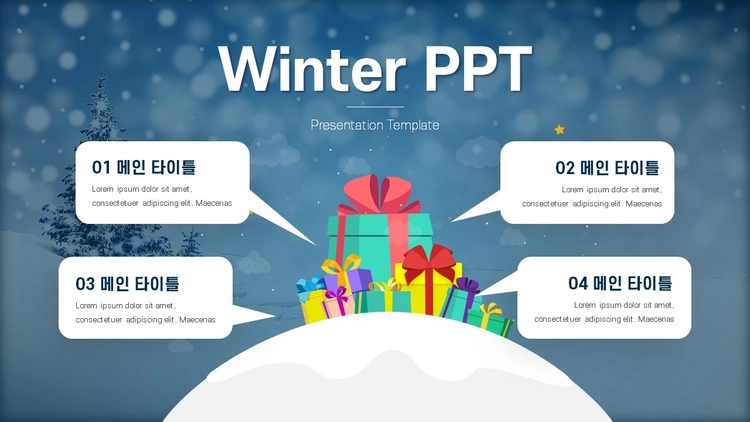 Winter PPT

Presentation Template

01 메인 타이틀

Lorem ipsum dolor sit amet, consectetuer adipiscing elit. Maecenas

03 메인 타이틀

Lorem ipsum dolor sit amet, consectetuer adipiscing elit. Maecenas

02 메인 타이틀

Lorem ipsum dolor sit amet, consectetuer adipiscing elit. Maecenas

04 메인 타이틀

Lorem ipsum dolor sit amet, consectetuer adipiscing elit. Maecenas